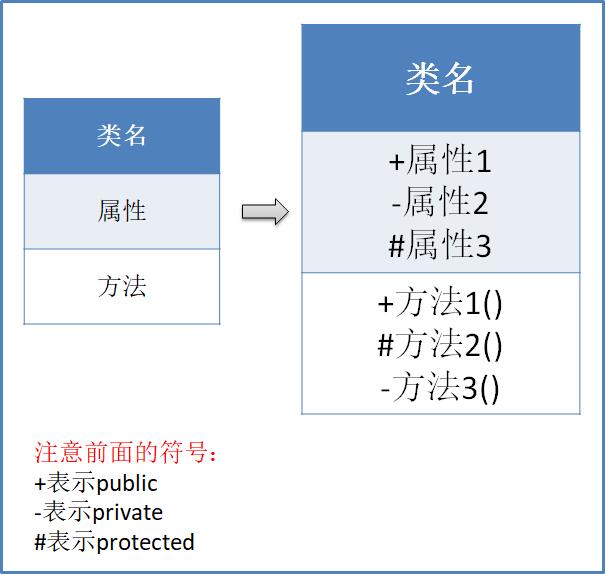 类名

属性

方法

类名

+属性1
-属性2
#属性3

+方法1()
#方法2()
-方法3()

注意前面的符号：
+表示public
-表示private
#表示protected